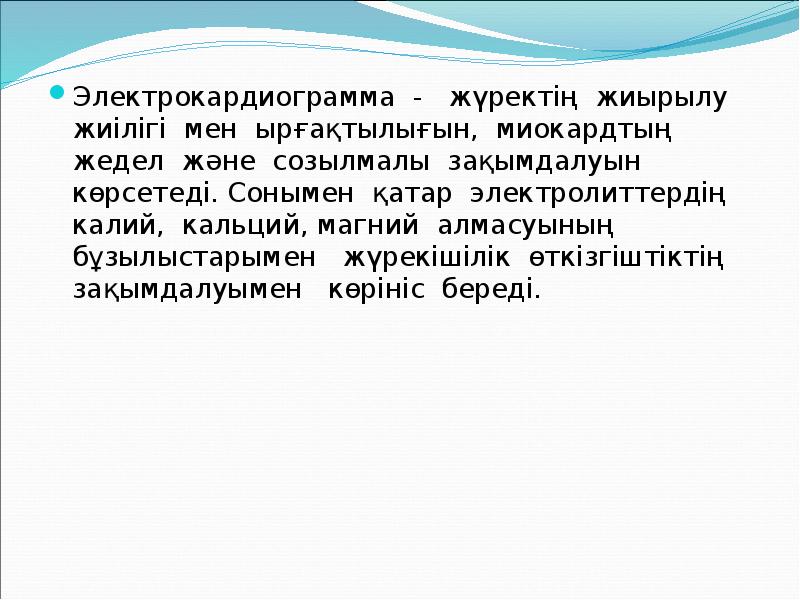 Электрокардиограмма - жүректің жиырылу жиілігі мен ырғақтылығын, миокардтың жедел және созылмалы зақымдалуын көрсетеді. Сонымен қатар электролиттердің калий, кальций, магний алмасуының бұзылыстарымен жүрекішілік өткізгіштіктің зақымдалуымен көрініс береді.